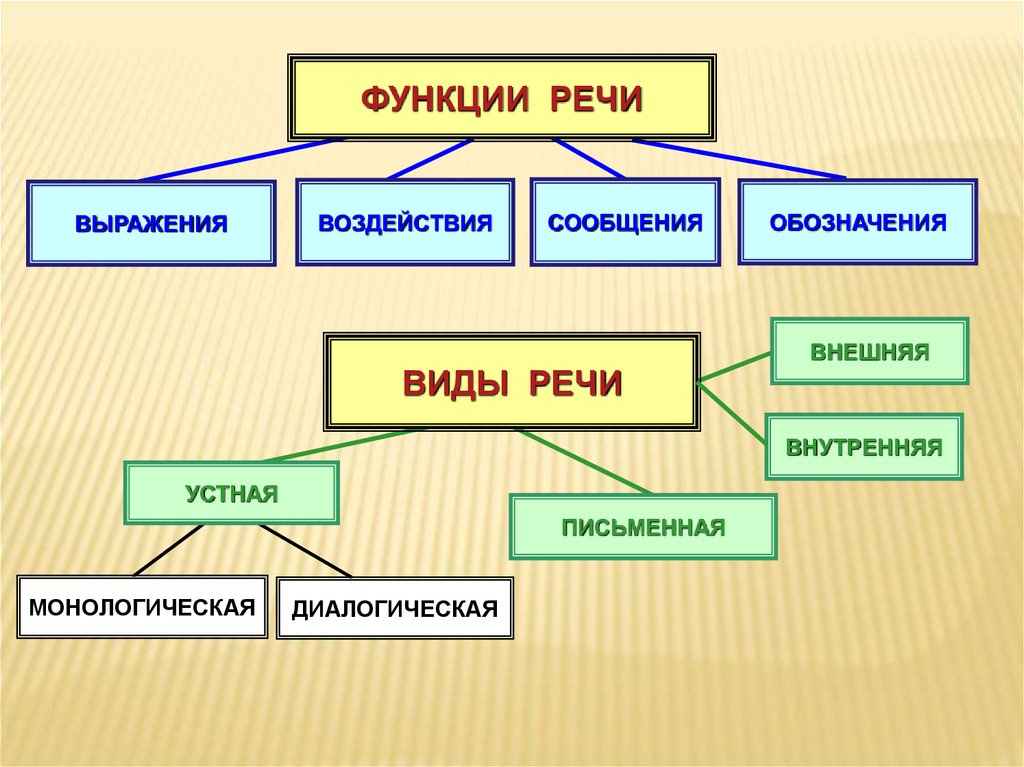 ФУНКЦИИ РЕЧИ

ВЫРАЖЕНИЯ

ВОЗДЕЙСТВИЯ

СООБЩЕНИЯ

ОБОЗНАЧЕНИЯ

ВИДЫ РЕЧИ

ВНЕШНЯЯ

ВНУТРЕННЯЯ

УСТНАЯ

ПИСЬМЕННАЯ

МОНОЛОГИЧЕСКАЯ

ДИАЛОГИЧЕСКАЯ